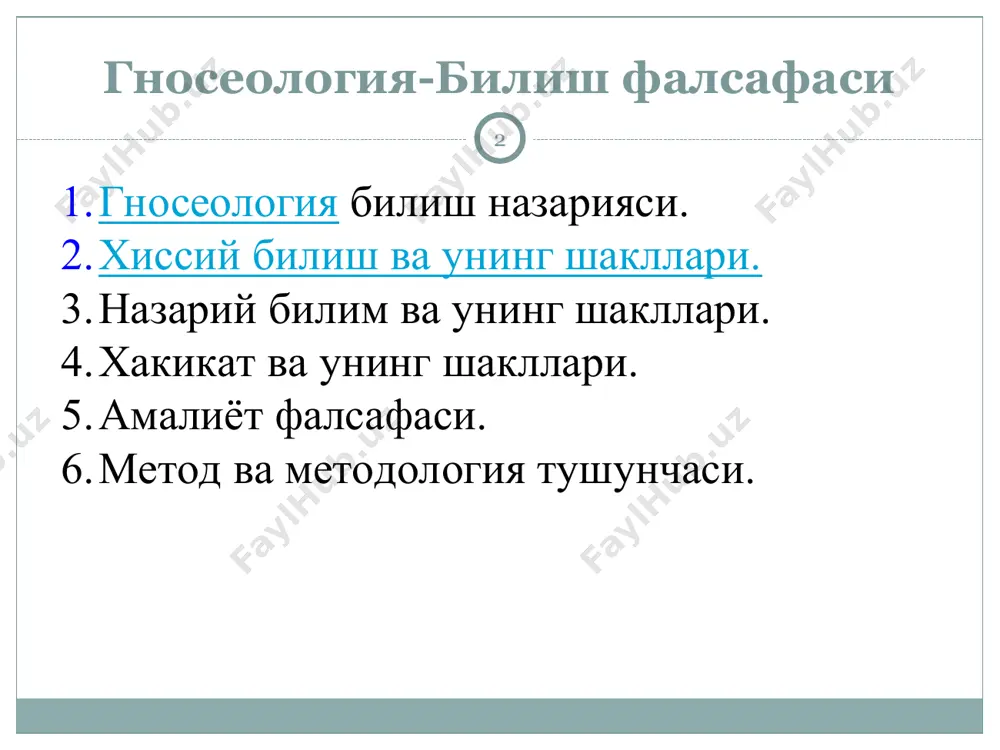 Гносеология-Билиш фалсафаси

2

1. Гносеология билиш назарияси.
2. Хиссий билиш ва унинг шакллари.
3. Назарий билим ва унинг шакллари.
4. Хакикат ва унинг шакллари.
5. Амалиёт фалсафаси.
6. Метод ва методология тушунчаси.

FaylHub.uz